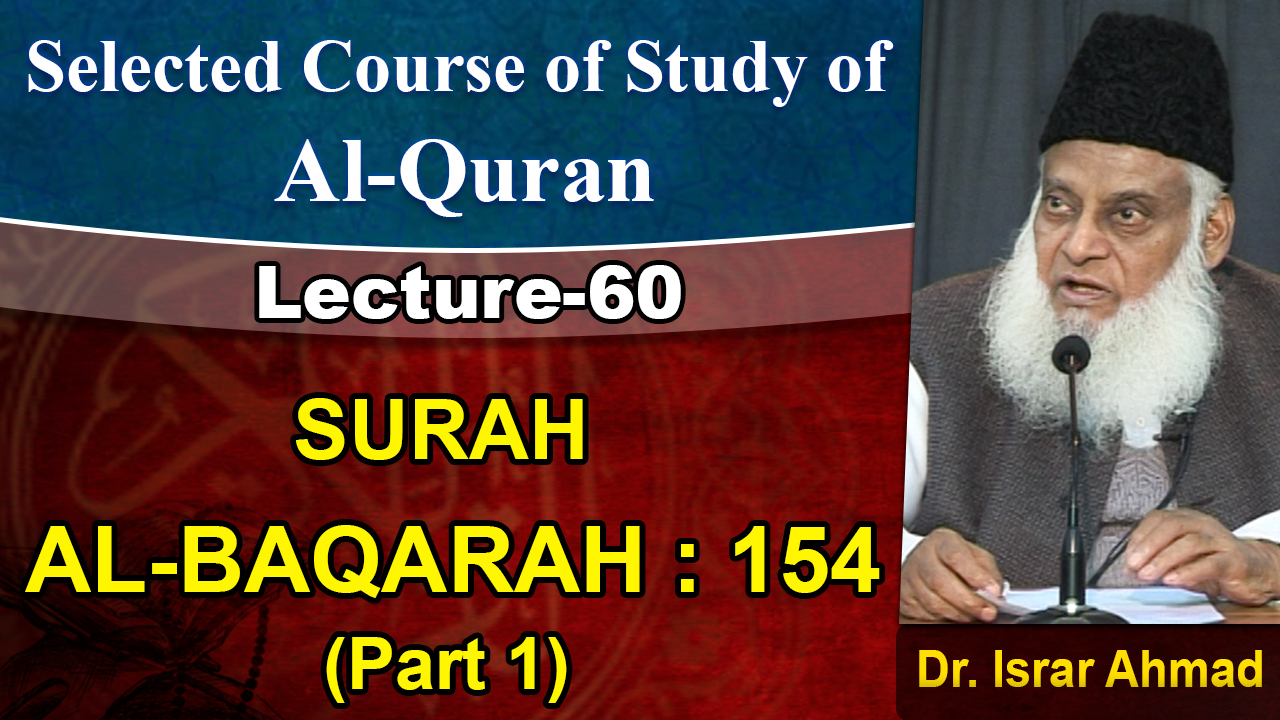 Selected Course of Study of Al-Quran

Lecture-60

SURAH
AL-BAQARAH : 154
(Part 1)

Dr. Israr Ahmad